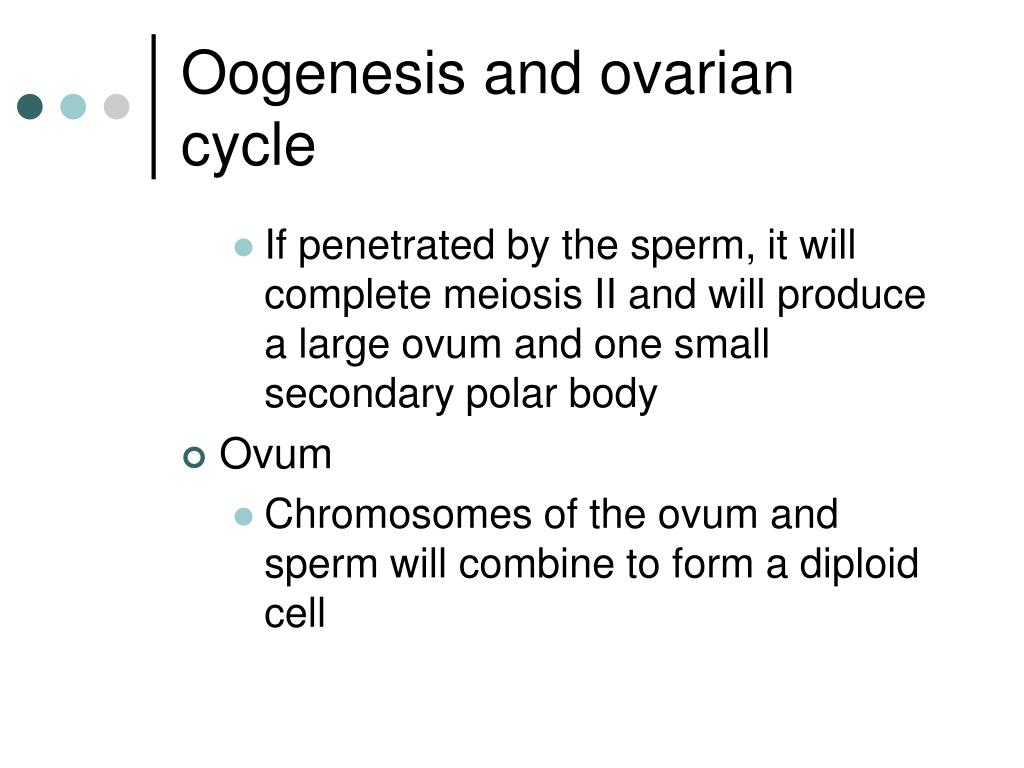 Oogenesis and ovarian cycle

If penetrated by the sperm, it will complete meiosis II and will produce a large ovum and one small secondary polar body

Ovum

Chromosomes of the ovum and sperm will combine to form a diploid cell